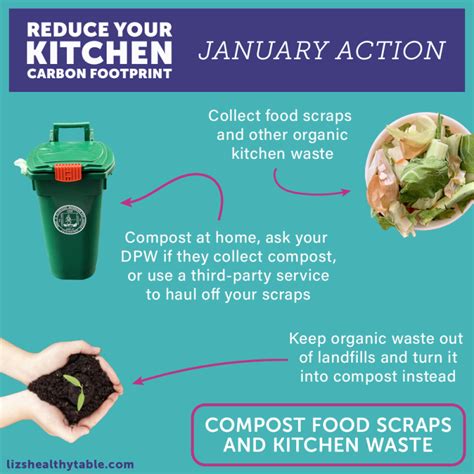 REDUCE YOUR KITCHEN CARBON FOOTPRINT

JANUARY ACTION

Collect food scraps and other organic kitchen waste

Compost at home, ask your DPW if they collect compost, or use a third-party service to haul off your scraps

Keep organic waste out of landfills and turn it into compost instead

COMPOST FOOD SCRAPS AND KITCHEN WASTE

lizshealthytable.com